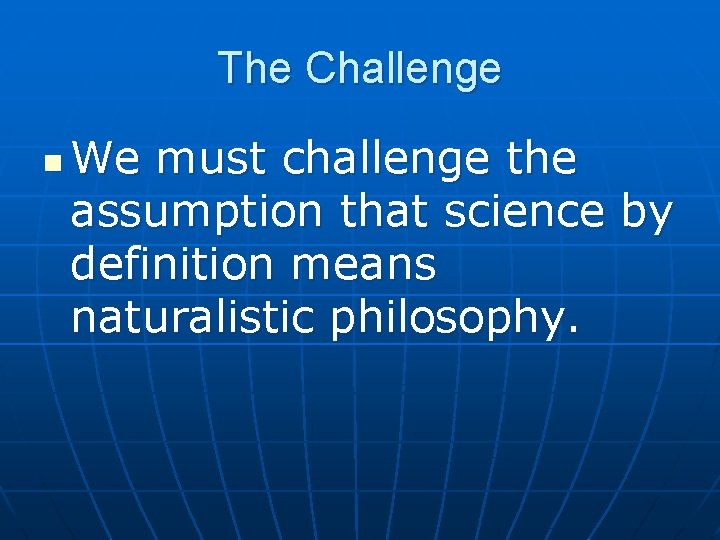 The Challenge

We must challenge the assumption that science by definition means naturalistic philosophy.